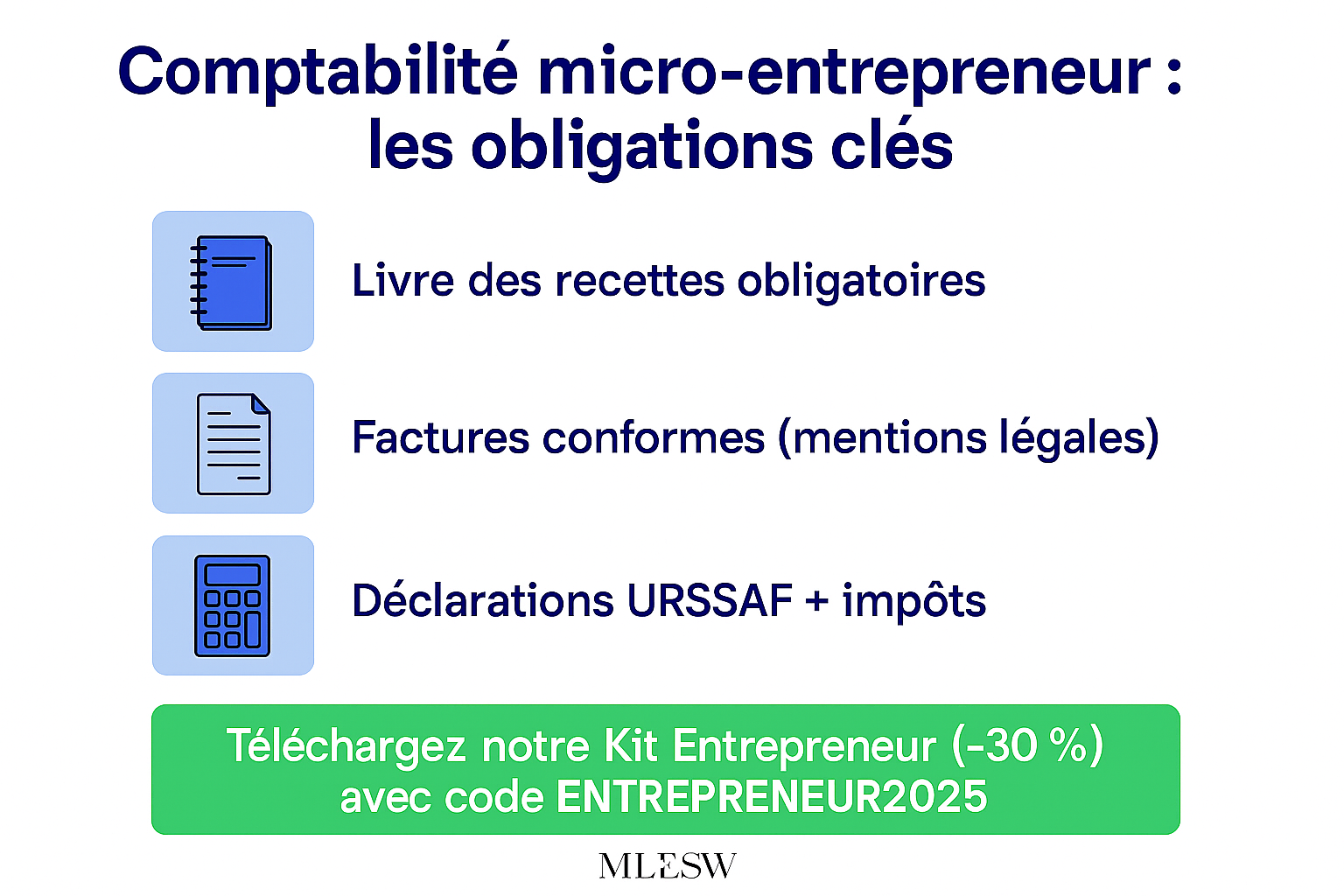 Comptabilité micro-entrepreneur : les obligations clés

Livre des recettes obligatoires

Factures conformes (mentions légales)

Déclarations URSSAF + impôts

Téléchargez notre Kit Entrepreneur (-30 %) avec code ENTREPRENEUR2025

MLESW